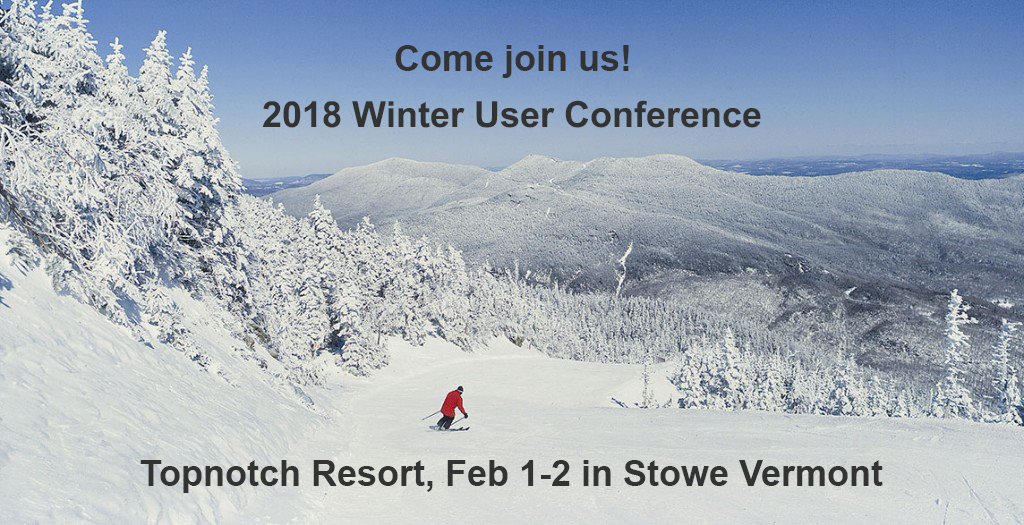 Come join us!
2018 Winter User Conference

Topnotch Resort, Feb 1-2 in Stowe Vermont